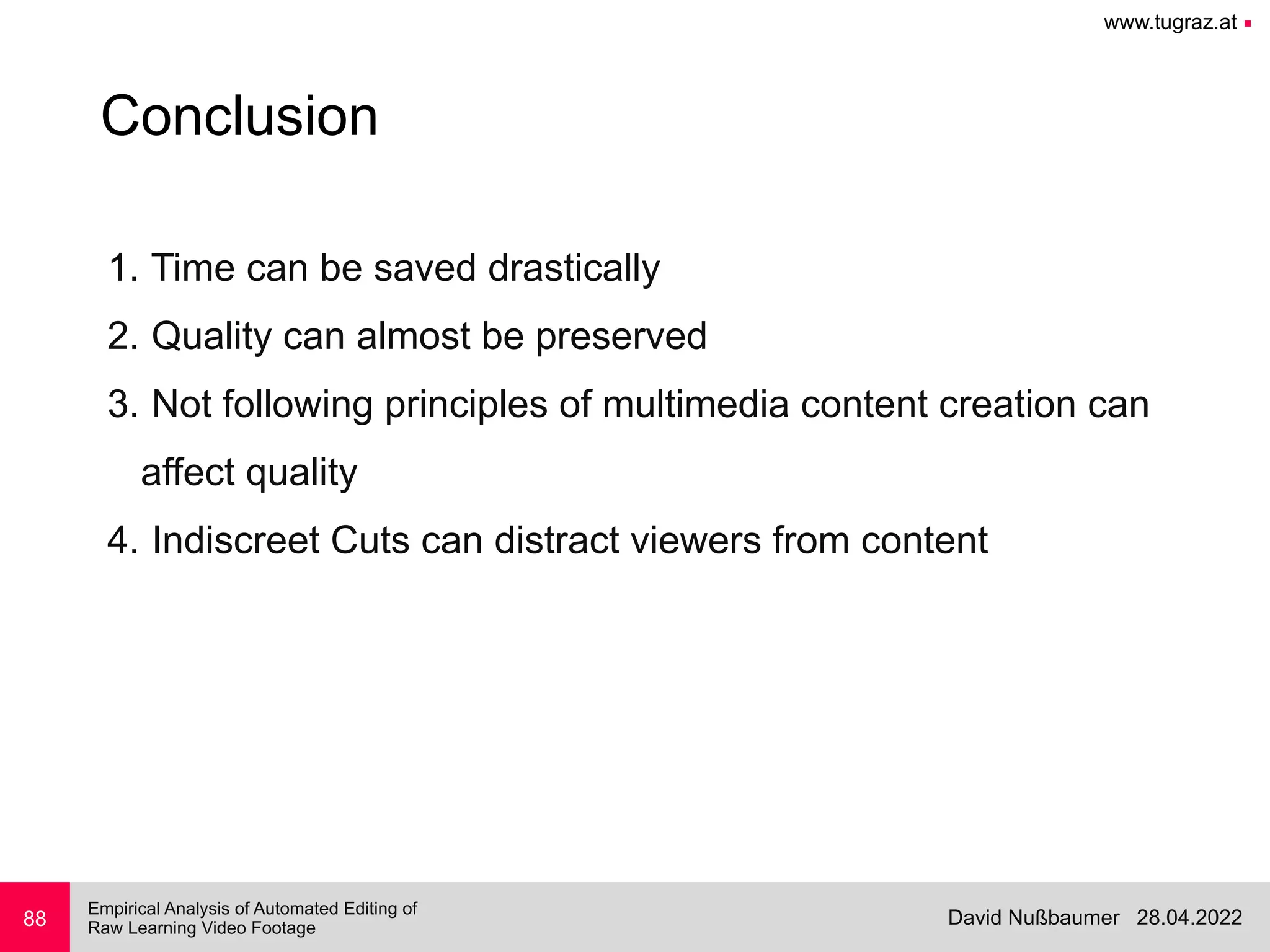 www.tugraz.at

Conclusion

1. Time can be saved drastically
2. Quality can almost be preserved
3. Not following principles of multimedia content creation can affect quality
4. Indiscreet Cuts can distract viewers from content

88

Empirical Analysis of Automated Editing of Raw Learning Video Footage

David Nußbaumer 28.04.2022